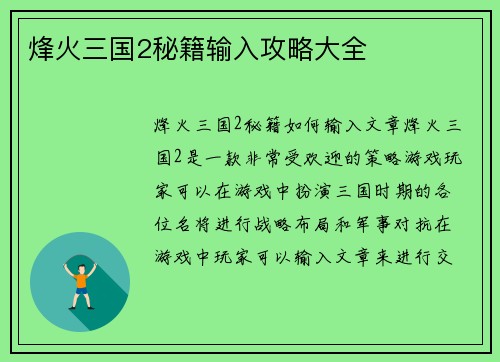 烽火三国2秘籍输入攻略大全

烽火三国2秘籍如何输入文章烽火三国2是一款非常受欢迎的策略游戏玩家可以在游戏中扮演三国时期的各位名将进行战略布局和军事对抗在游戏中玩家可以输入文章来进行交